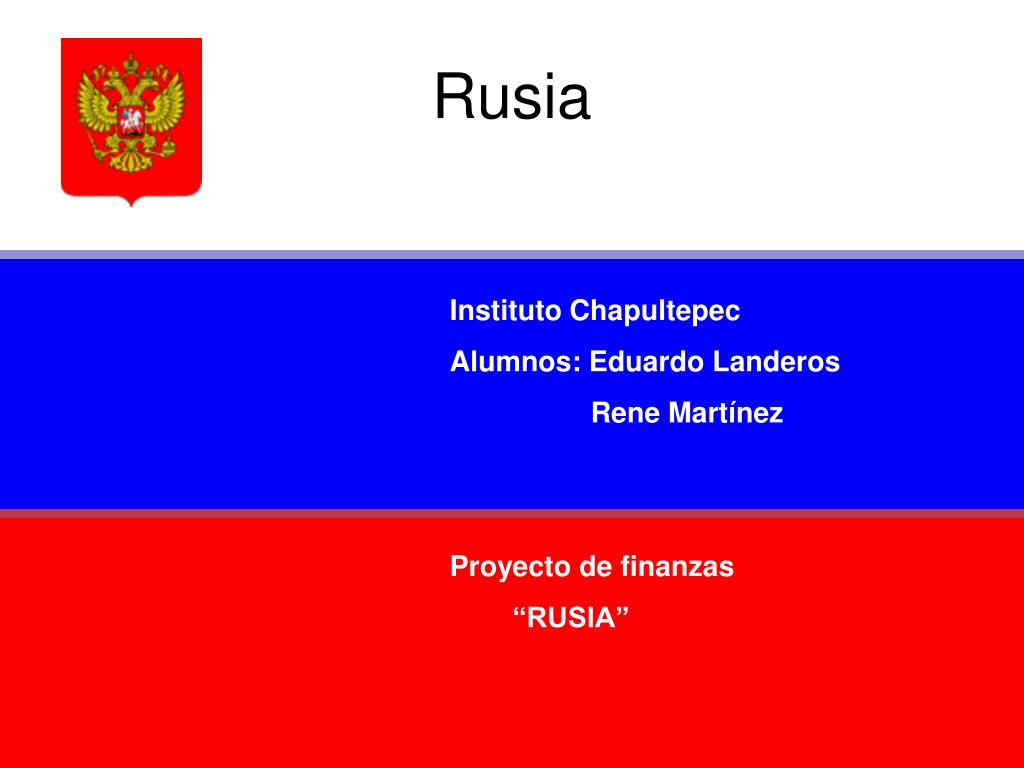 Rusia

Instituto Chapultepec

Alumnos: Eduardo Landeros

Rene Martínez

Proyecto de finanzas

“RUSIA”